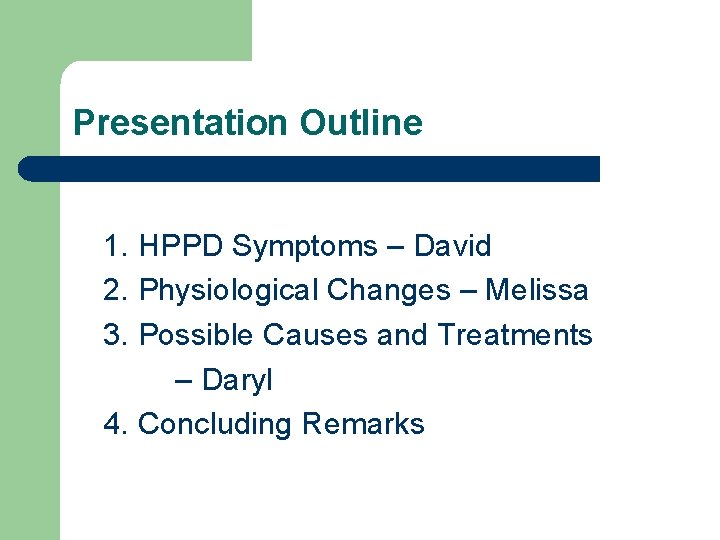 Presentation Outline

1. HPPD Symptoms – David
2. Physiological Changes – Melissa
3. Possible Causes and Treatments – Daryl
4. Concluding Remarks